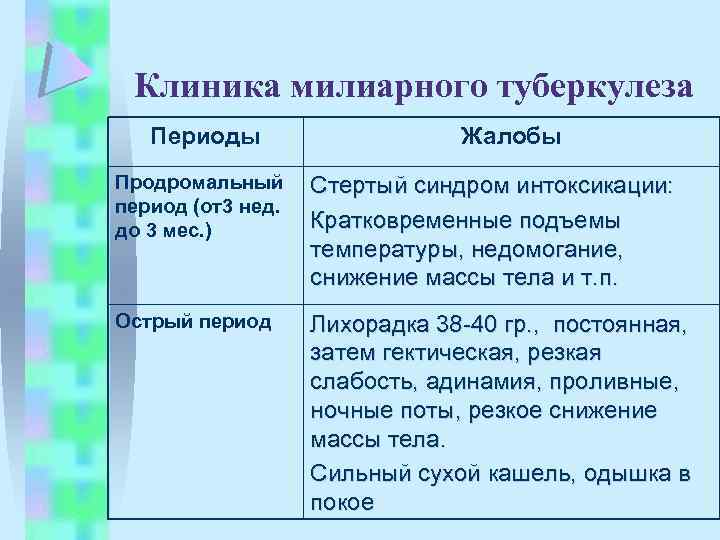 Клиника милиарного туберкулеза

| Периоды | Жалобы |
|---|---|
| Продромальный период (от3 нед. до 3 мес.) | Стертый синдром интоксикации: Кратковременные подъемы температуры, недомогание, снижение массы тела и т.п. |
| Острый период | Лихорадка 38-40 гр., постоянная, затем гектическая, резкая слабость, адинамия, проливные, ночные поты, резкое снижение массы тела. Сильный сухой кашель, одышка в покое |